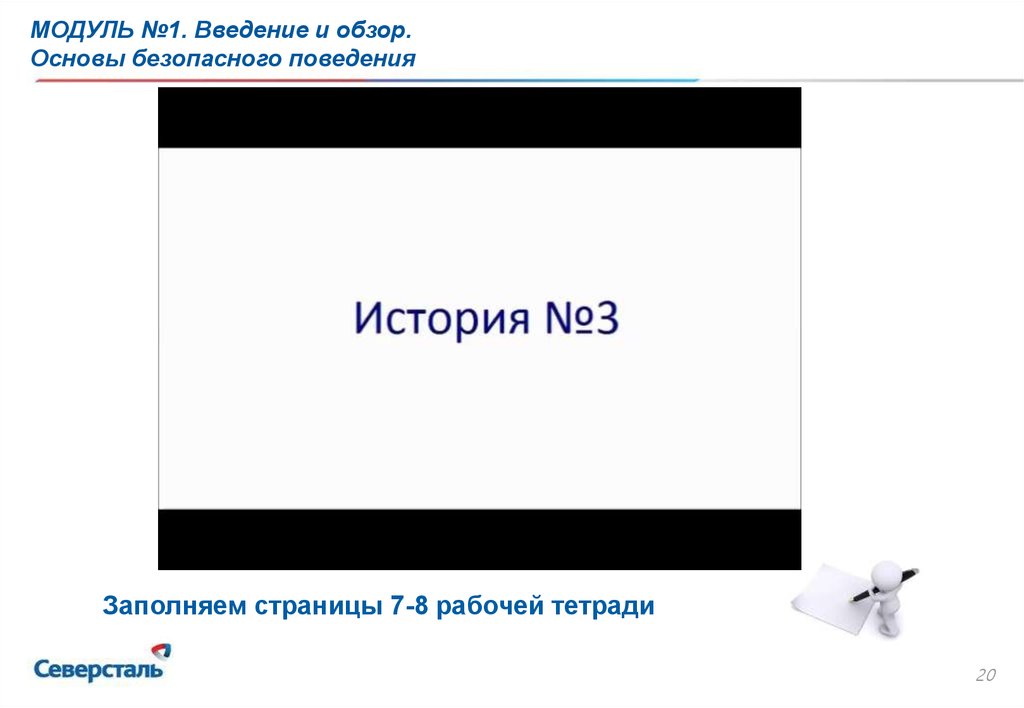 МОДУЛЬ №1. Введение и обзор.
Основы безопасного поведения

История №3

Заполняем страницы 7-8 рабочей тетради

Северсталь

20